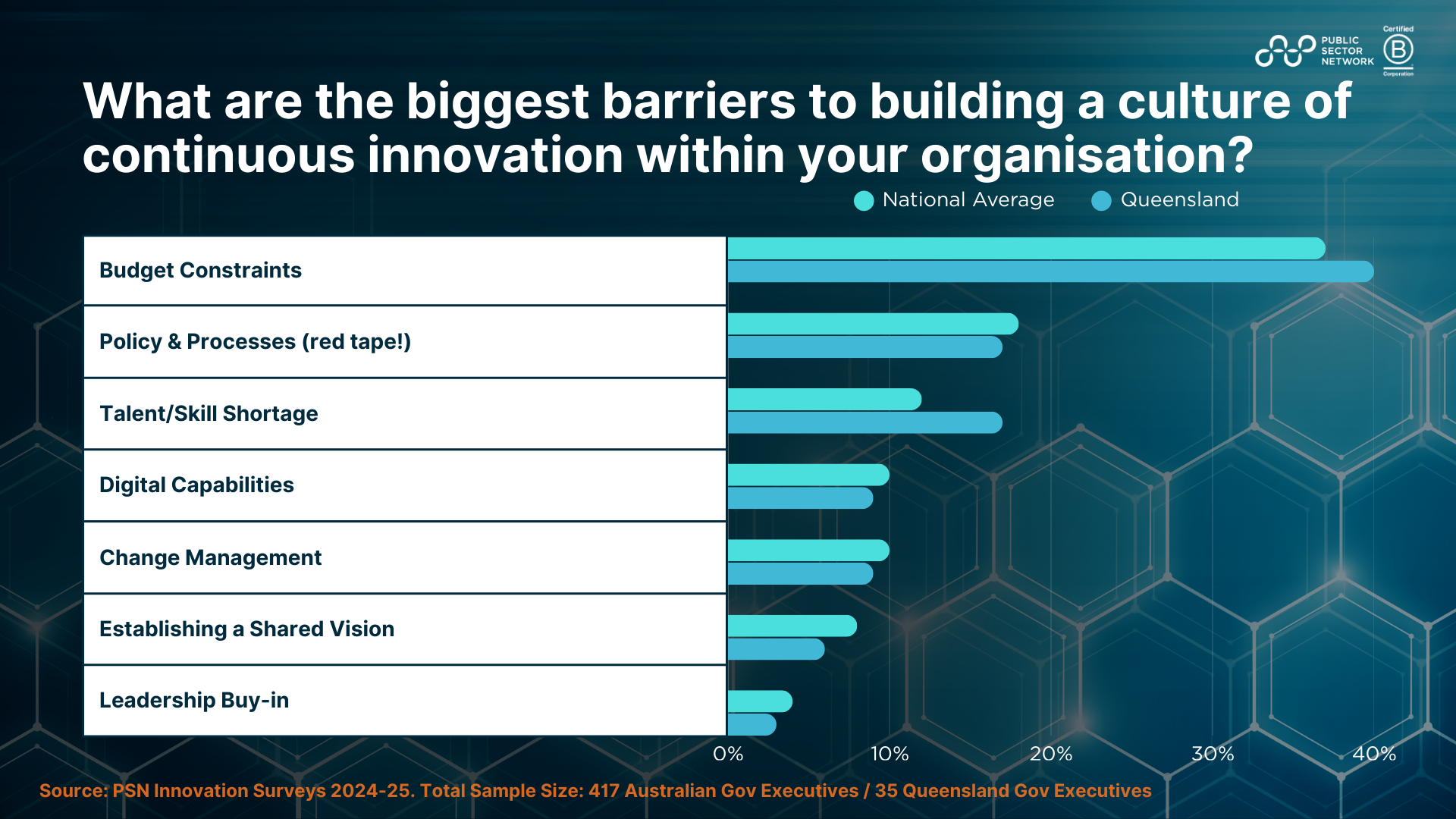 PUBLIC SECTOR NETWORK

Certified B Corporation

What are the biggest barriers to building a culture of continuous innovation within your organisation?

National Average Queensland

Budget Constraints

Policy & Processes (red tape!)

Talent/Skill Shortage

Digital Capabilities

Change Management

Establishing a Shared Vision

Leadership Buy-in

0% 10% 20% 30% 40%

Source: PSN Innovation Surveys 2024-25. Total Sample Size: 417 Australian Gov Executives / 35 Queensland Gov Executives